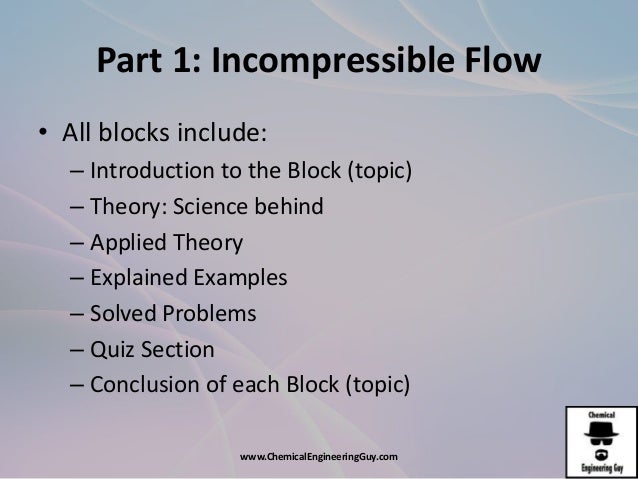 Part 1: Incompressible Flow

• All blocks include:
  – Introduction to the Block (topic)
  – Theory: Science behind
  – Applied Theory
  – Explained Examples
  – Solved Problems
  – Quiz Section
  – Conclusion of each Block (topic)

www.ChemicalEngineeringGuy.com

Chemical
Engineering Guy